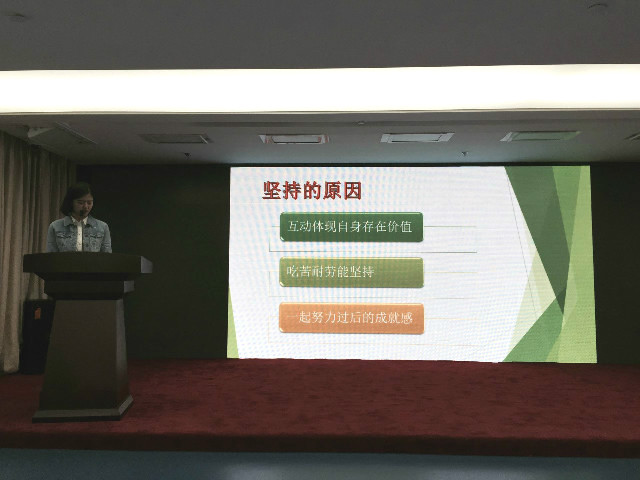 坚持的原因

互动体现自身存在价值

吃苦耐劳能坚持

一起努力过后的成就感